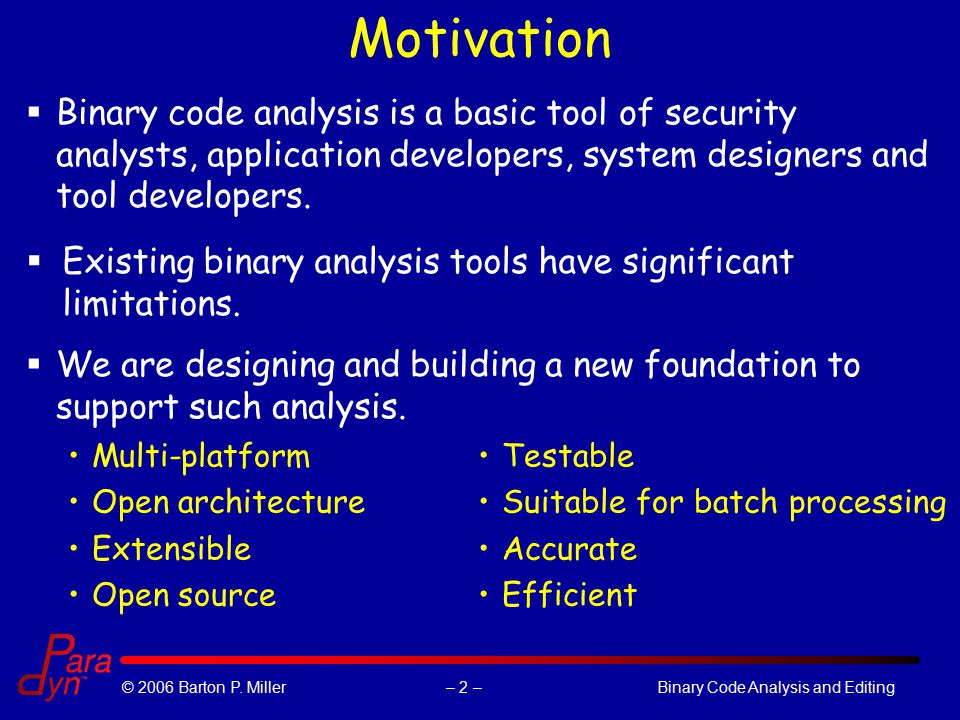 Motivation

▪ Binary code analysis is a basic tool of security analysts, application developers, system designers and tool developers.

▪ Existing binary analysis tools have significant limitations.

▪ We are designing and building a new foundation to support such analysis.

• Multi-platform
• Open architecture
• Extensible
• Open source

• Testable
• Suitable for batch processing
• Accurate
• Efficient

Para dyn

© 2006 Barton P. Miller

– 2 –

Binary Code Analysis and Editing